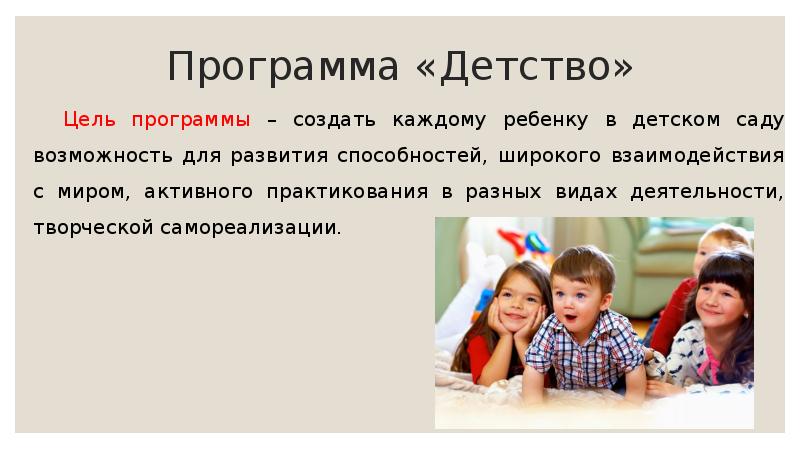 Программа «Детство»

Цель программы – создать каждому ребенку в детском саду возможность для развития способностей, широкого взаимодействия с миром, активного практикования в разных видах деятельности, творческой самореализации.